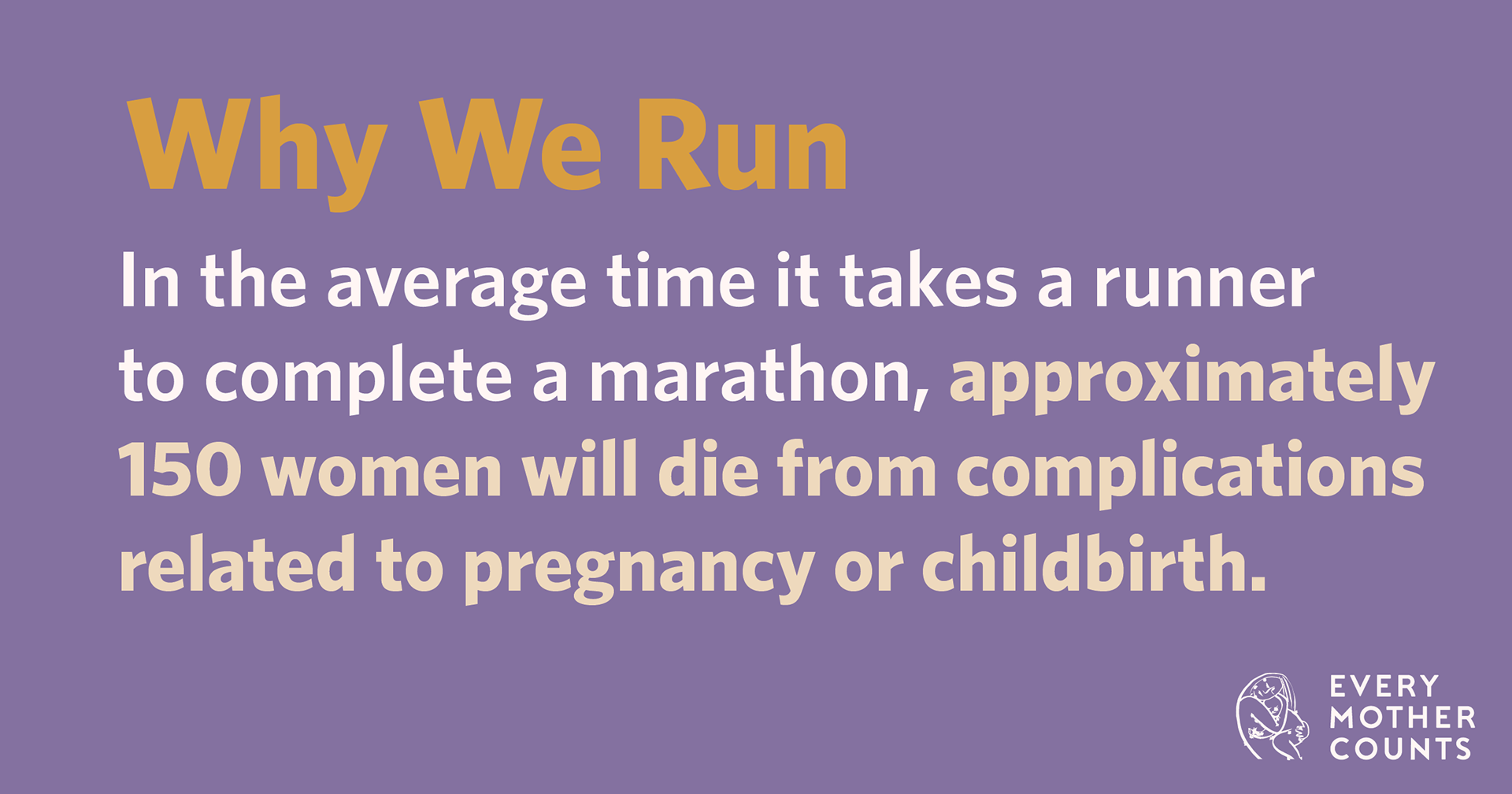 Why We Run

In the average time it takes a runner to complete a marathon, approximately 150 women will die from complications related to pregnancy or childbirth.

EVERY MOTHER COUNTS